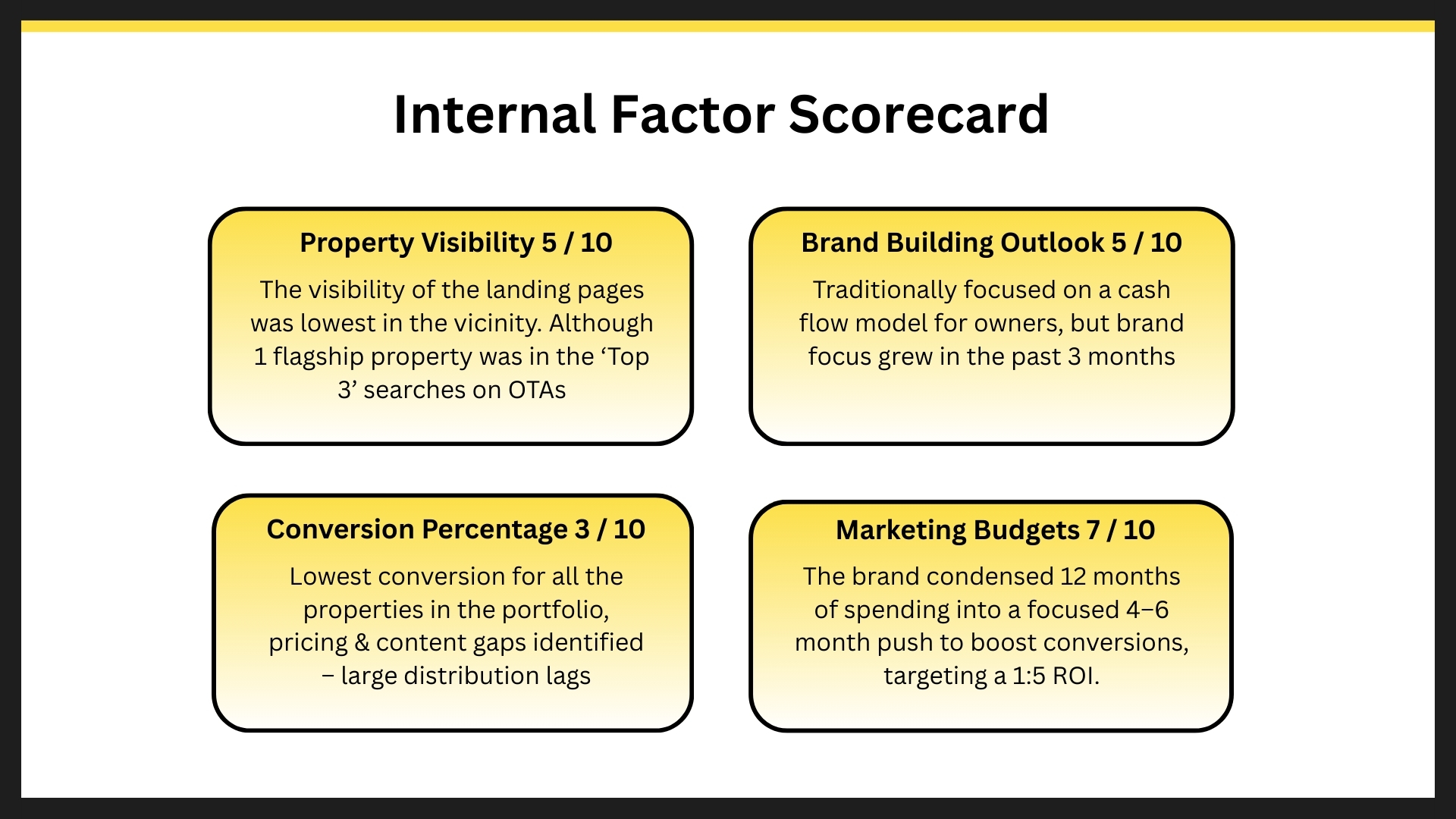 Internal Factor Scorecard

Property Visibility 5 / 10

The visibility of the landing pages was lowest in the vicinity. Although 1 flagship property was in the ‘Top 3’ searches on OTAs

Brand Building Outlook 5 / 10

Traditionally focused on a cash flow model for owners, but brand focus grew in the past 3 months

Conversion Percentage 3 / 10

Lowest conversion for all the properties in the portfolio, pricing & content gaps identified – large distribution lags

Marketing Budgets 7 / 10

The brand condensed 12 months of spending into a focused 4–6 month push to boost conversions, targeting a 1:5 ROI.